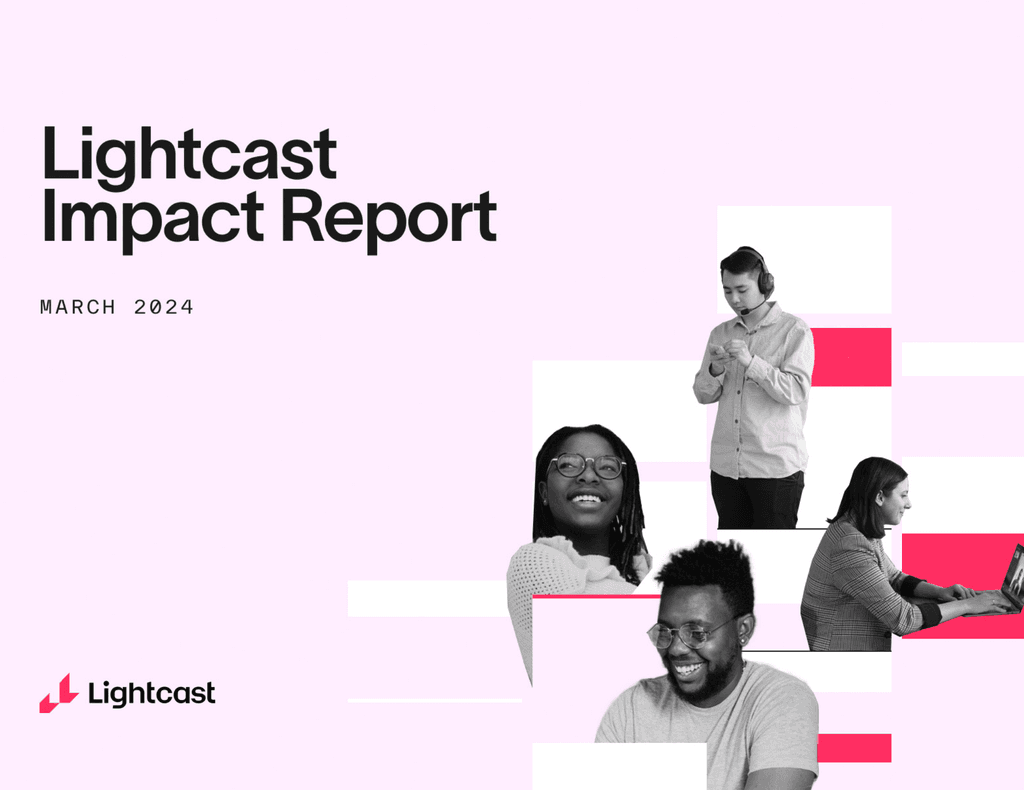 Lightcast
Impact Report

MARCH 2024

Lightcast